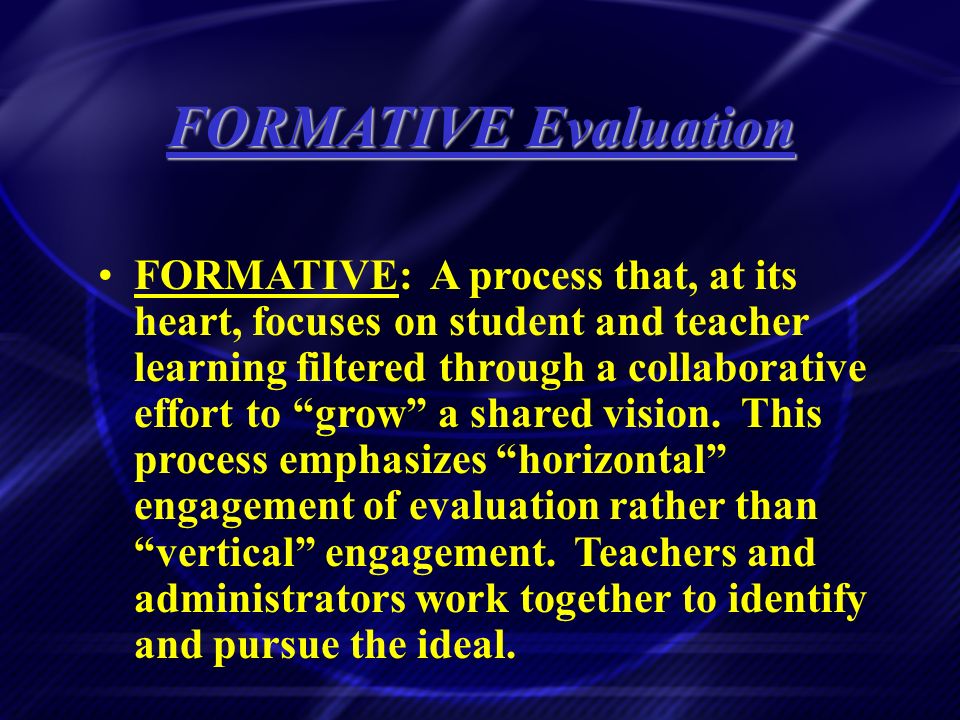 FORMATIVE Evaluation

• FORMATIVE: A process that, at its heart, focuses on student and teacher learning filtered through a collaborative effort to “grow” a shared vision. This process emphasizes “horizontal” engagement of evaluation rather than “vertical” engagement. Teachers and administrators work together to identify and pursue the ideal.